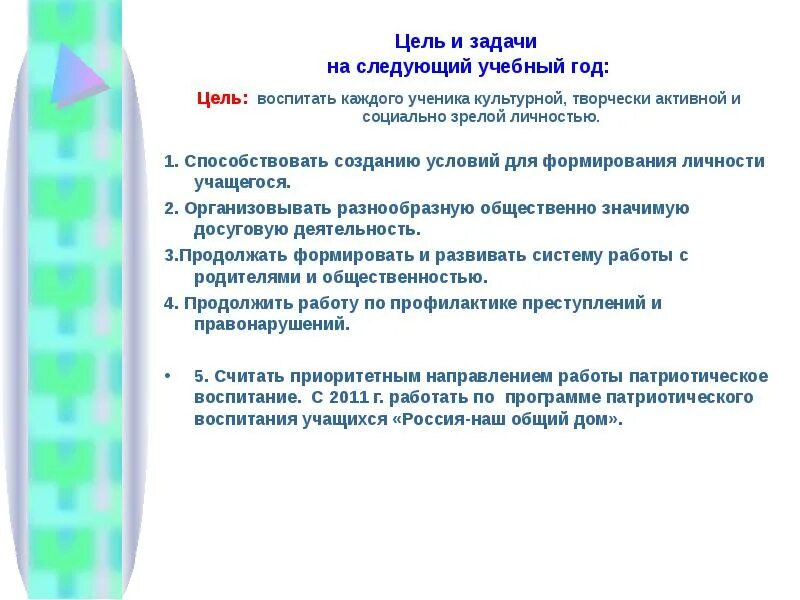 Цель и задачи
на следующий учебный год:

Цель: воспитать каждого ученика культурной, творчески активной и социально зрелой личностью.

1. Способствовать созданию условий для формирования личности учащегося.

2. Организовывать разнообразную общественно значимую досуговую деятельность.

3.Продолжать формировать и развивать систему работы с родителями и общественностью.

4. Продолжить работу по профилактике преступлений и правонарушений.

• 5. Считать приоритетным направлением работы патриотическое воспитание. С 2011 г. работать по программе патриотического воспитания учащихся «Россия-наш общий дом».